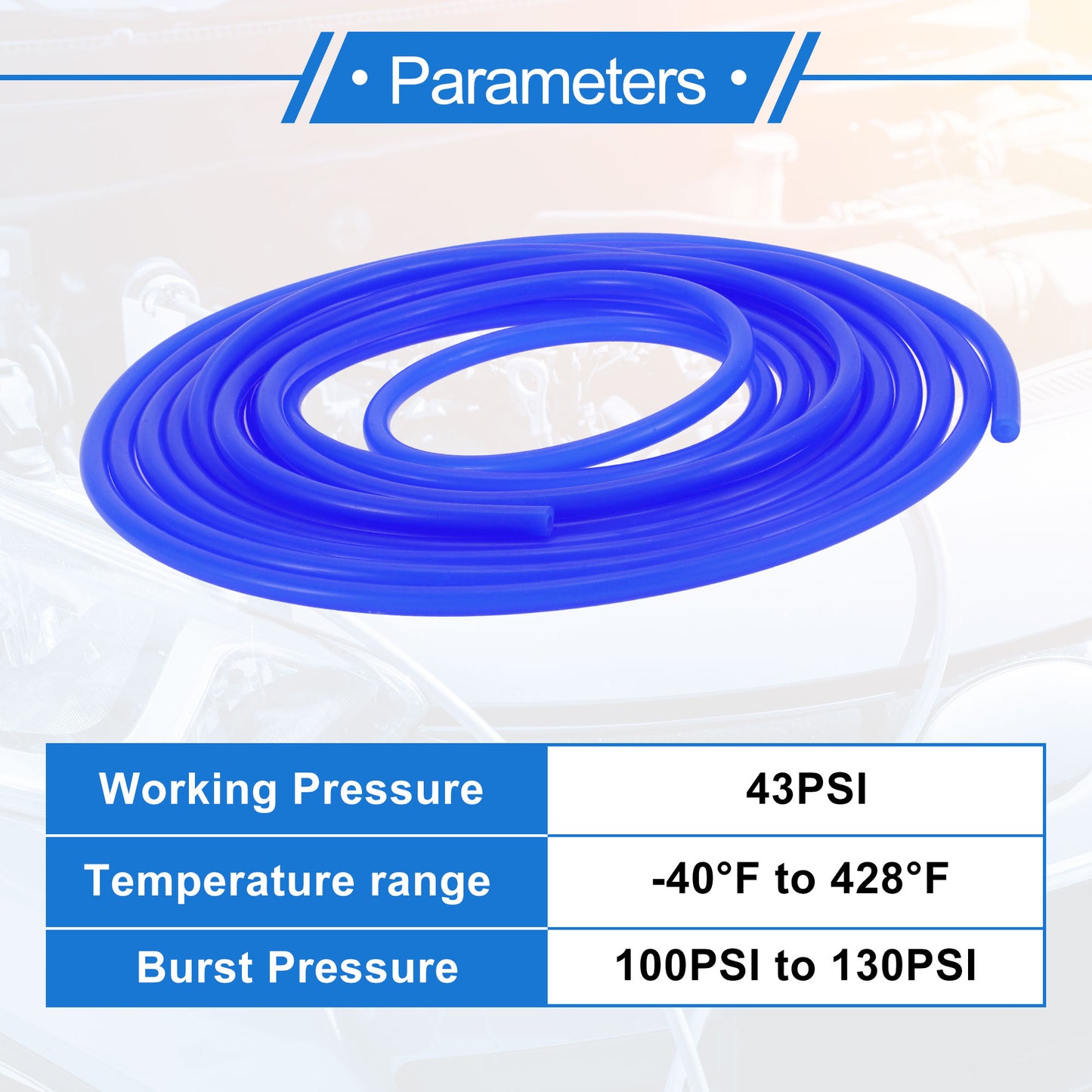 • Parameters •

| Working Pressure | 43PSI |
|---|---|
| Temperature range | -40°F to 428°F |
| Burst Pressure | 100PSI to 130PSI |